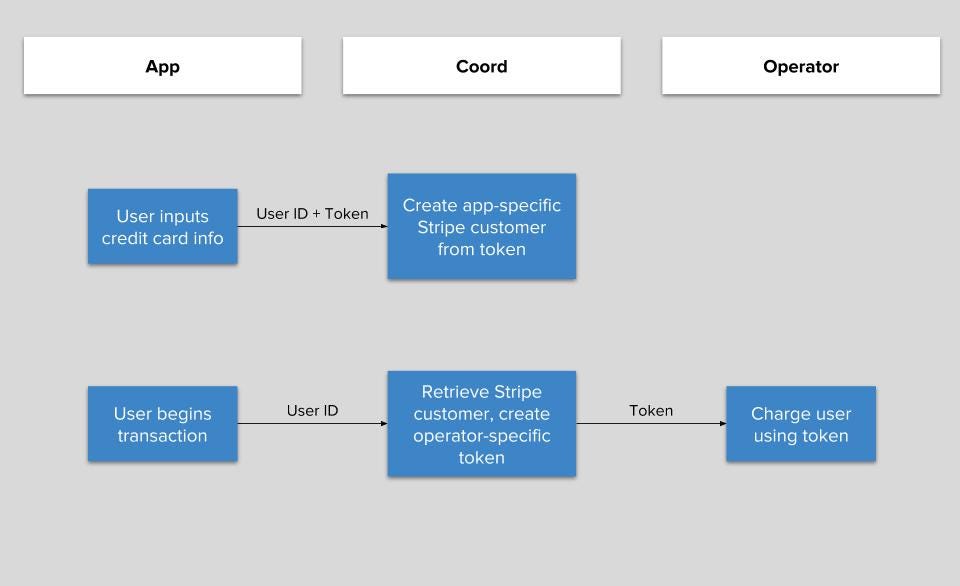 App

Coord

Operator

User inputs credit card info

User ID + Token

Create app-specific Stripe customer from token

User begins transaction

User ID

Retrieve Stripe customer, create operator-specific token

Token

Charge user using token